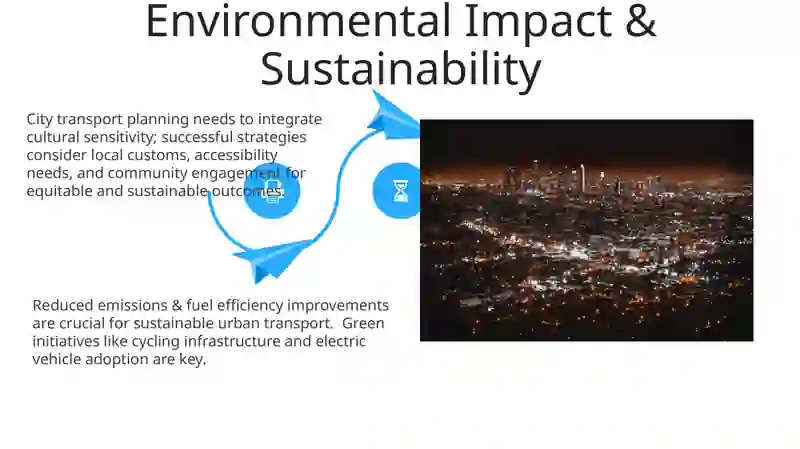 Environmental Impact & Sustainability

City transport planning needs to integrate cultural sensitivity; successful strategies consider local customs, accessibility needs, and community engagement for equitable and sustainable outcomes.

Reduced emissions & fuel efficiency improvements are crucial for sustainable urban transport. Green initiatives like cycling infrastructure and electric vehicle adoption are key.